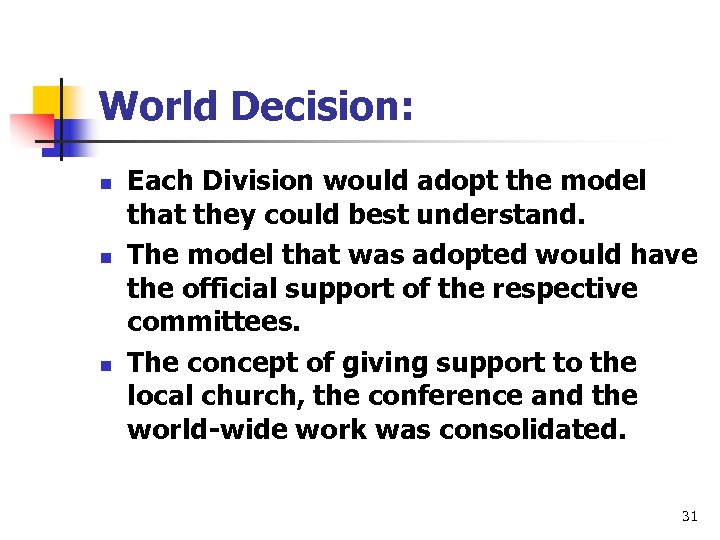 World Decision:

- Each Division would adopt the model that they could best understand.
- The model that was adopted would have the official support of the respective committees.
- The concept of giving support to the local church, the conference and the world-wide work was consolidated.

31